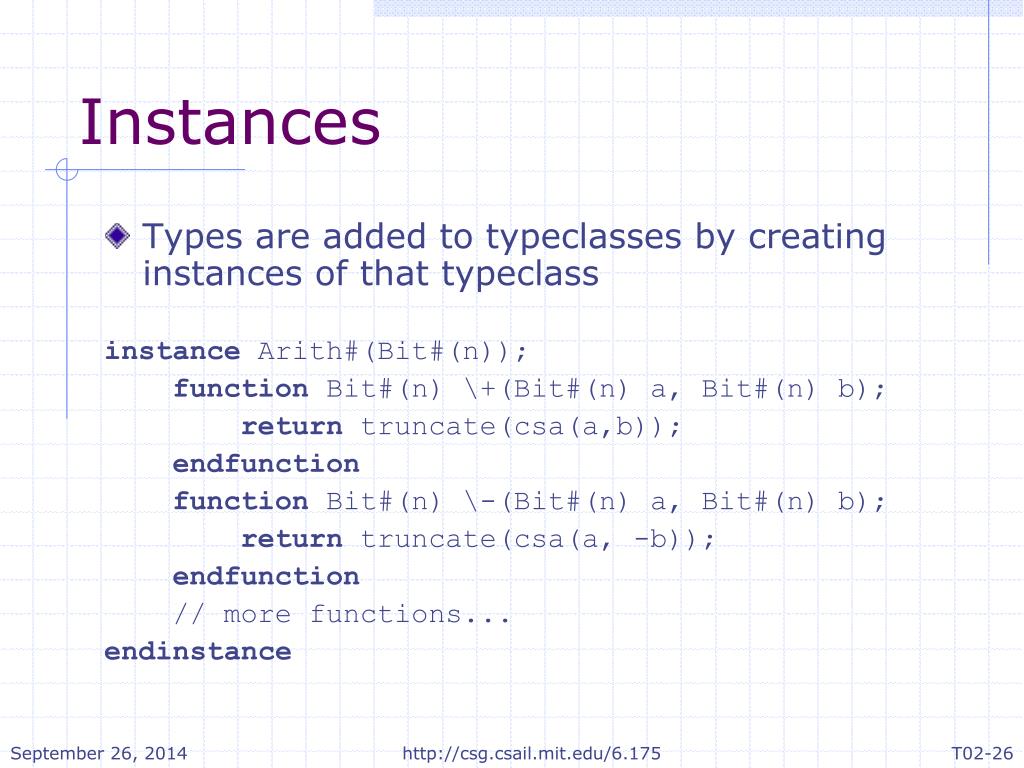 Instances

Types are added to typeclasses by creating instances of that typeclass

instance Arith#(Bit#(n));
    function Bit#(n) \+(Bit#(n) a, Bit#(n) b);
        return truncate(csa(a,b));
    endfunction
    function Bit#(n) \-(Bit#(n) a, Bit#(n) b);
        return truncate(csa(a, -b));
    endfunction
    // more functions...
endinstance

September 26, 2014 http://csg.csail.mit.edu/6.175 T02-26